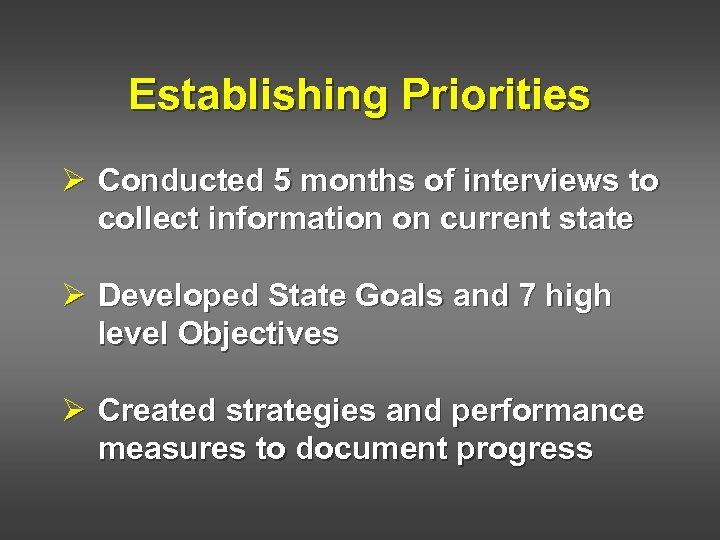 Establishing Priorities

➢ Conducted 5 months of interviews to collect information on current state

➢ Developed State Goals and 7 high level Objectives

➢ Created strategies and performance measures to document progress